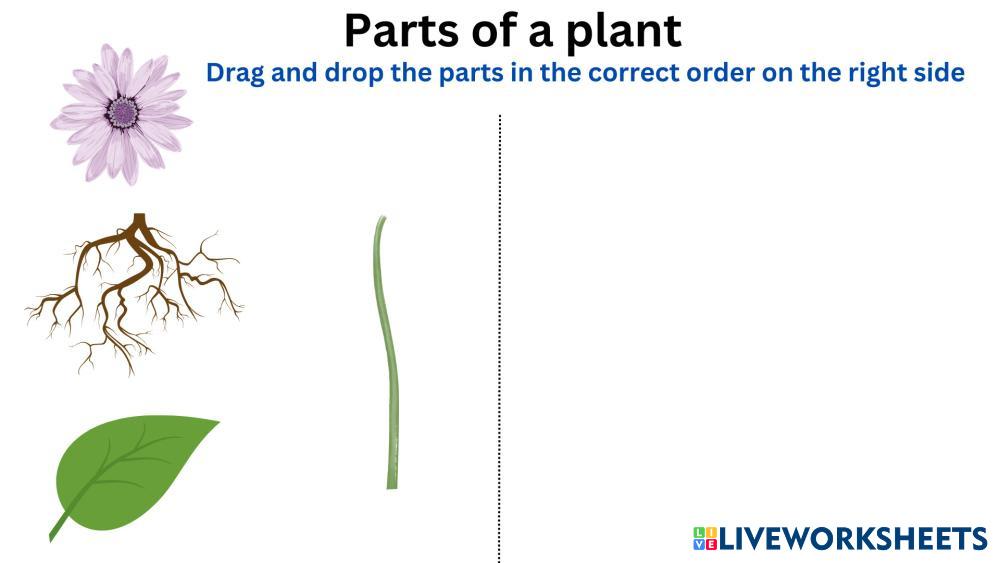 Parts of a plant

Drag and drop the parts in the correct order on the right side

LIVEWORKSHEETS